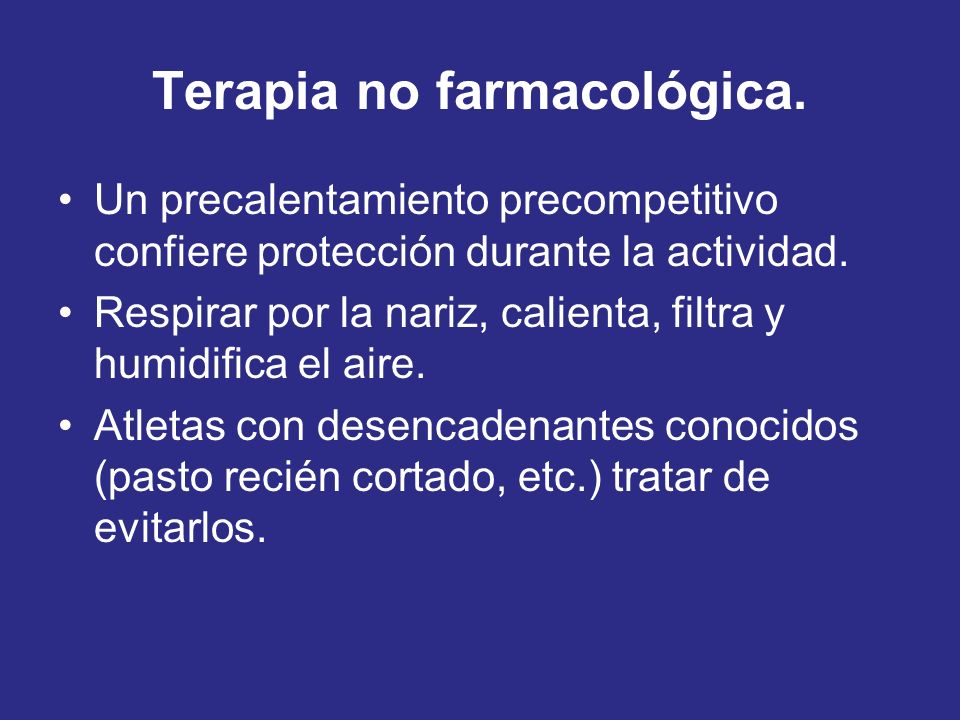 Terapia no farmacológica.

• Un precalentamiento precompetitivo confiere protección durante la actividad.
• Respirar por la nariz, calienta, filtra y humidifica el aire.
• Atletas con desencadenantes conocidos (pasto recién cortado, etc.) tratar de evitarlos.